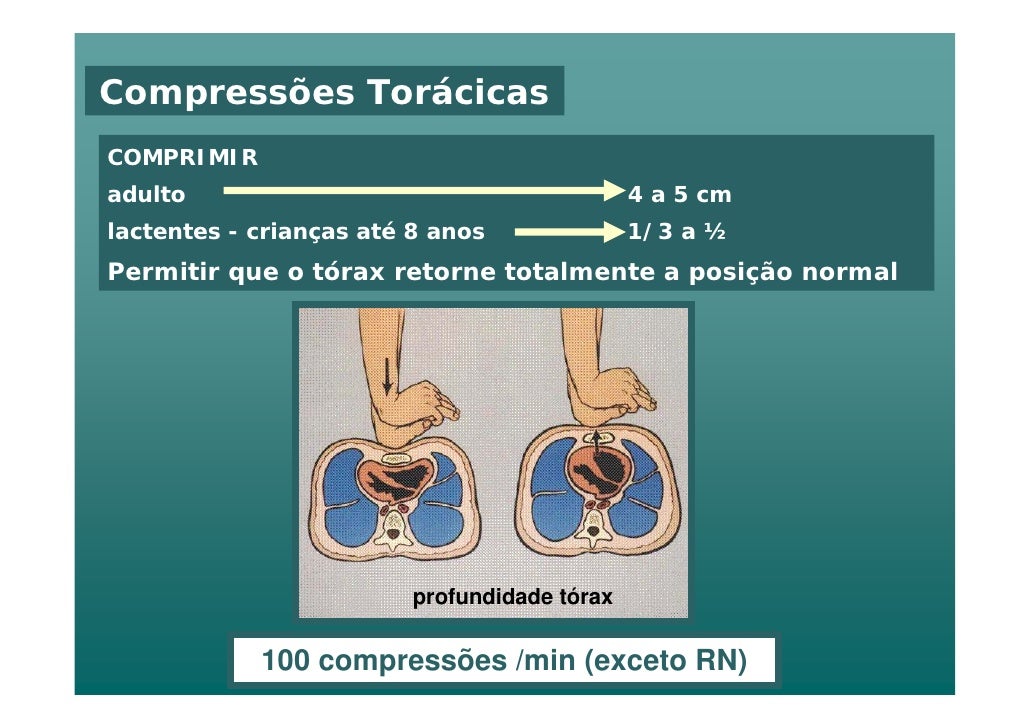 Compressões Torácicas

COMPRIMIR
adulto 4 a 5 cm
lactentes - crianças até 8 anos 1/3 a ½
Permitir que o tórax retorne totalmente a posição normal

profundidade tórax

100 compressões /min (exceto RN)